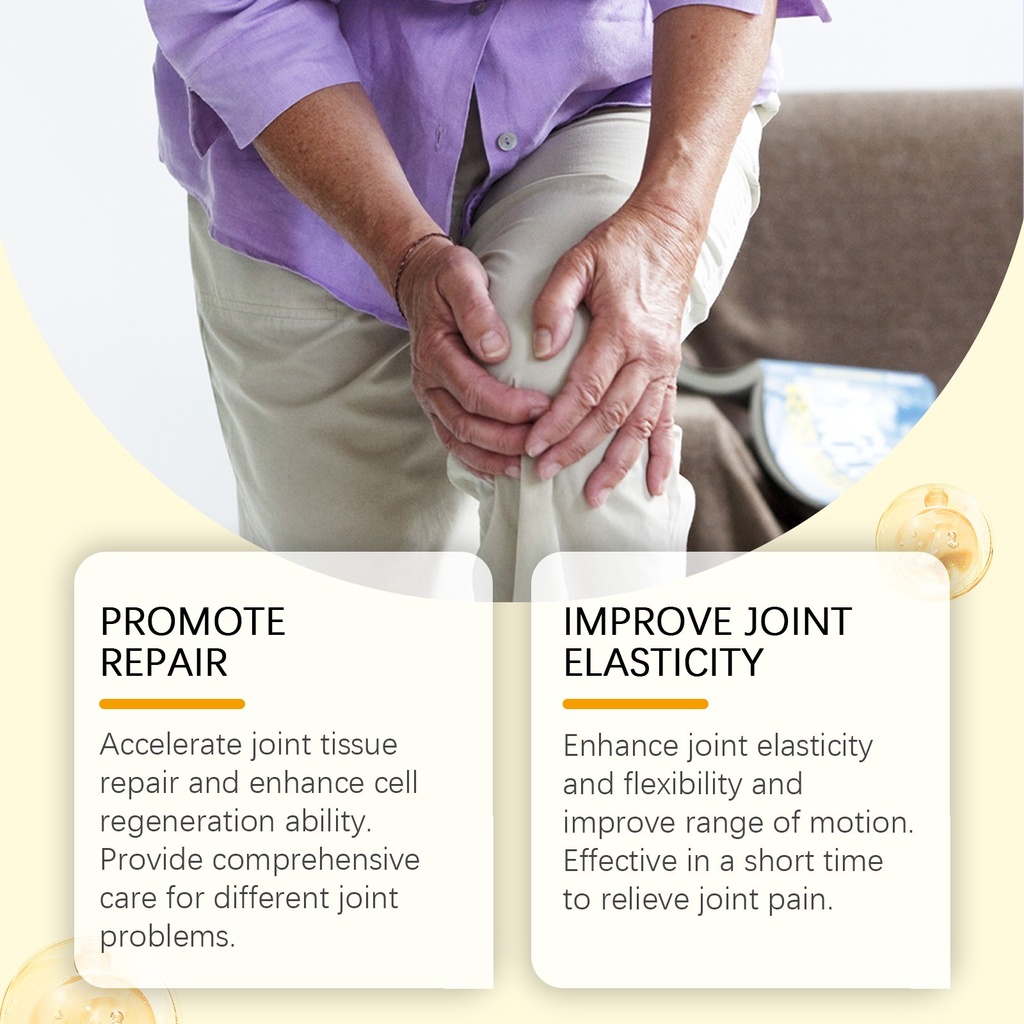 PROMOTE REPAIR

Accelerate joint tissue repair and enhance cell regeneration ability. Provide comprehensive care for different joint problems.

IMPROVE JOINT ELASTICITY

Enhance joint elasticity and flexibility and improve range of motion. Effective in a short time to relieve joint pain.